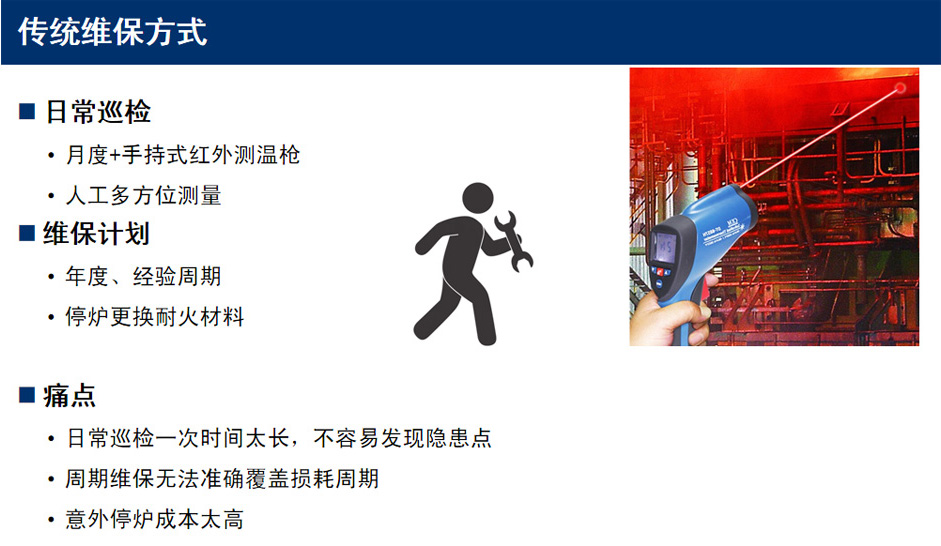 传统维保方式

■ 日常巡检
• 月度+手持式红外测温枪
• 人工多方位测量

■ 维保计划
• 年度、经验周期
• 停炉更换耐火材料

■ 痛点
• 日常巡检一次时间太长，不容易发现隐患点
• 周期维保无法准确覆盖损耗周期
• 意外停炉成本太高